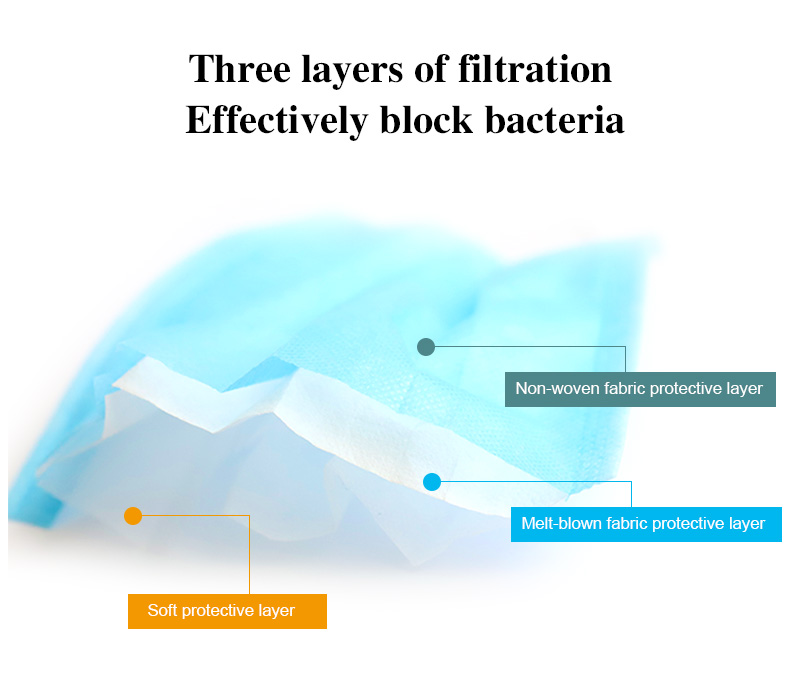 Three layers of filtration
Effectively block bacteria

Non-woven fabric protective layer

Melt-blown fabric protective layer

Soft protective layer